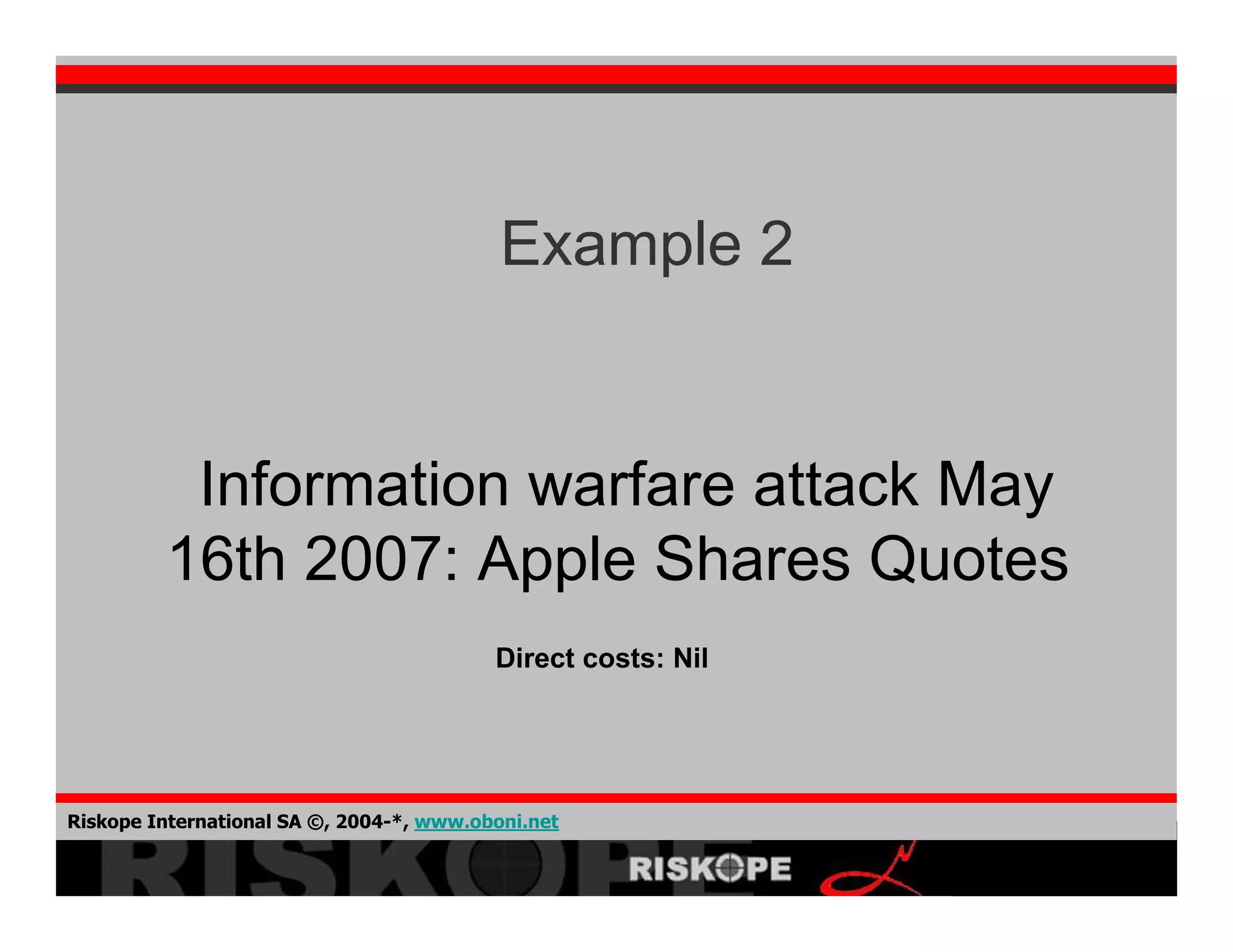 Example 2

Information warfare attack May 16th 2007: Apple Shares Quotes

Direct costs: Nil

Riskope International SA ©, 2004-*, www.oboni.net

RISKOPE

RISKOPE